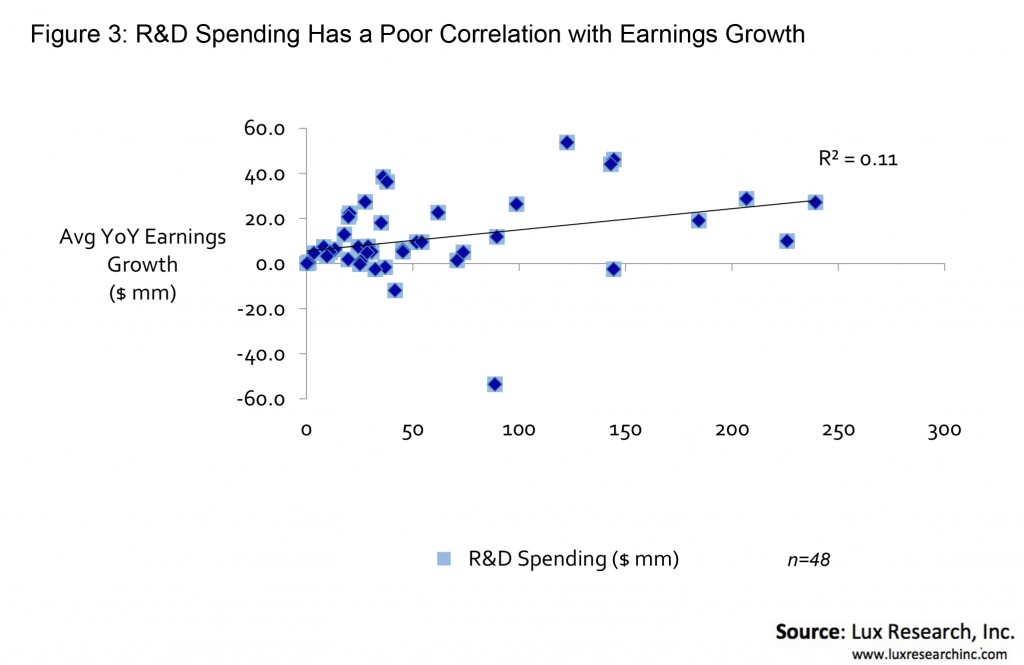 Figure 3: R&D Spending Has a Poor Correlation with Earnings Growth

Avg YoY Earnings Growth ($ mm)

60.0
40.0
20.0
0.0
-20.0
-40.0
-60.0

$R^2 = 0.11$

0 50 100 150 200 250 300

R&D Spending ($ mm)

n=48

Source: Lux Research, Inc.
www.luxresearchinc.com